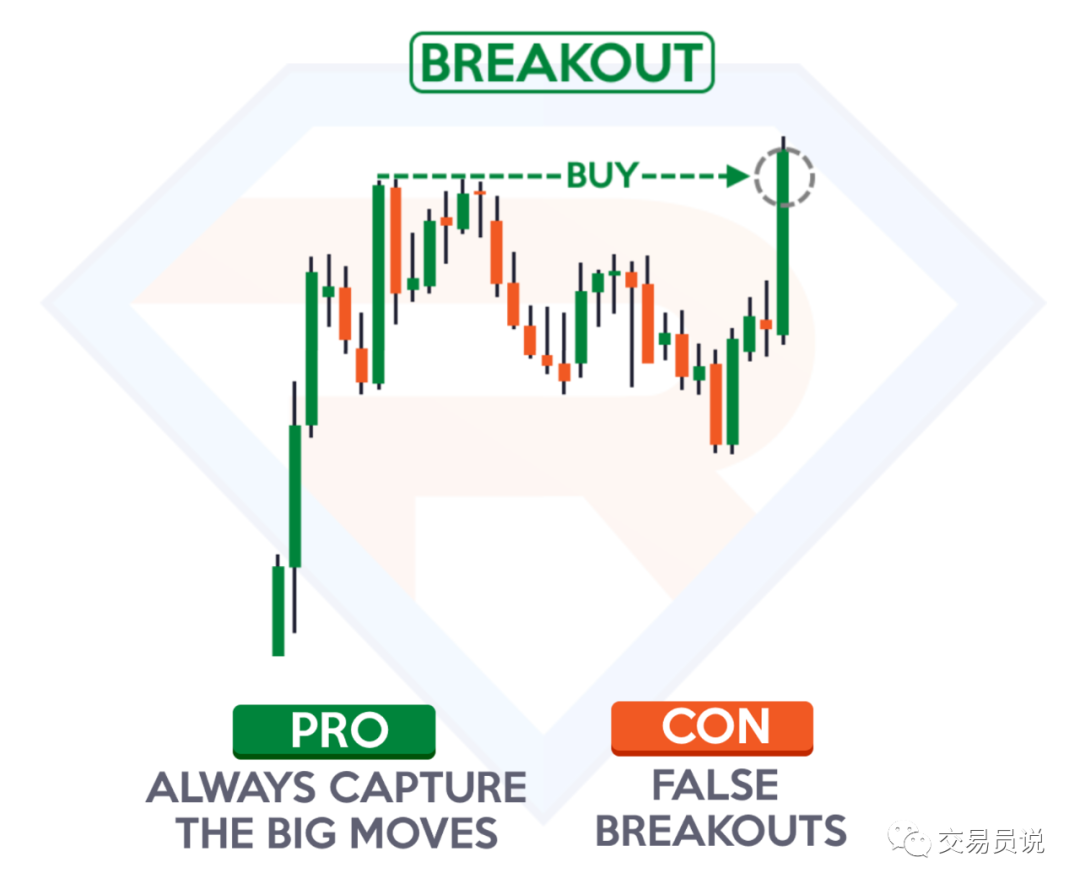 BREAKOUT

BUY

PRO
ALWAYS CAPTURE THE BIG MOVES

CON
FALSE BREAKOUTS

交易员说